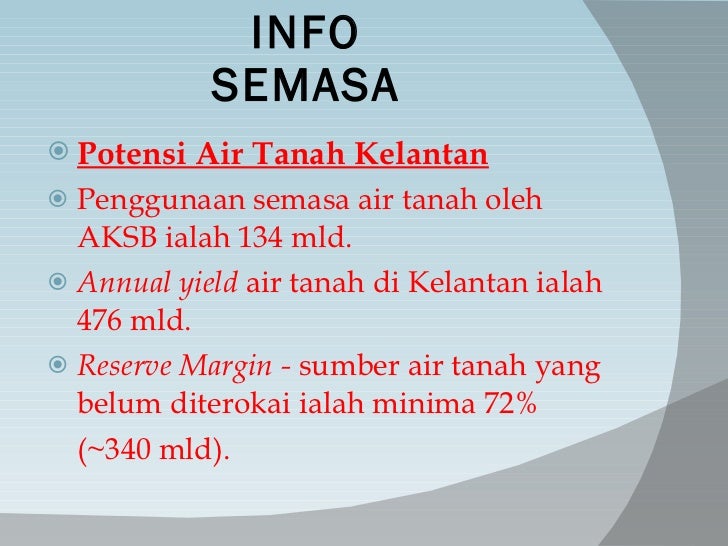 INFO
SEMASA

Potensi Air Tanah Kelantan

Penggunaan semasa air tanah oleh AKSB ialah 134 mld.

Annual yield air tanah di Kelantan ialah 476 mld.

Reserve Margin - sumber air tanah yang belum diterokai ialah minima 72%

(~340 mld).